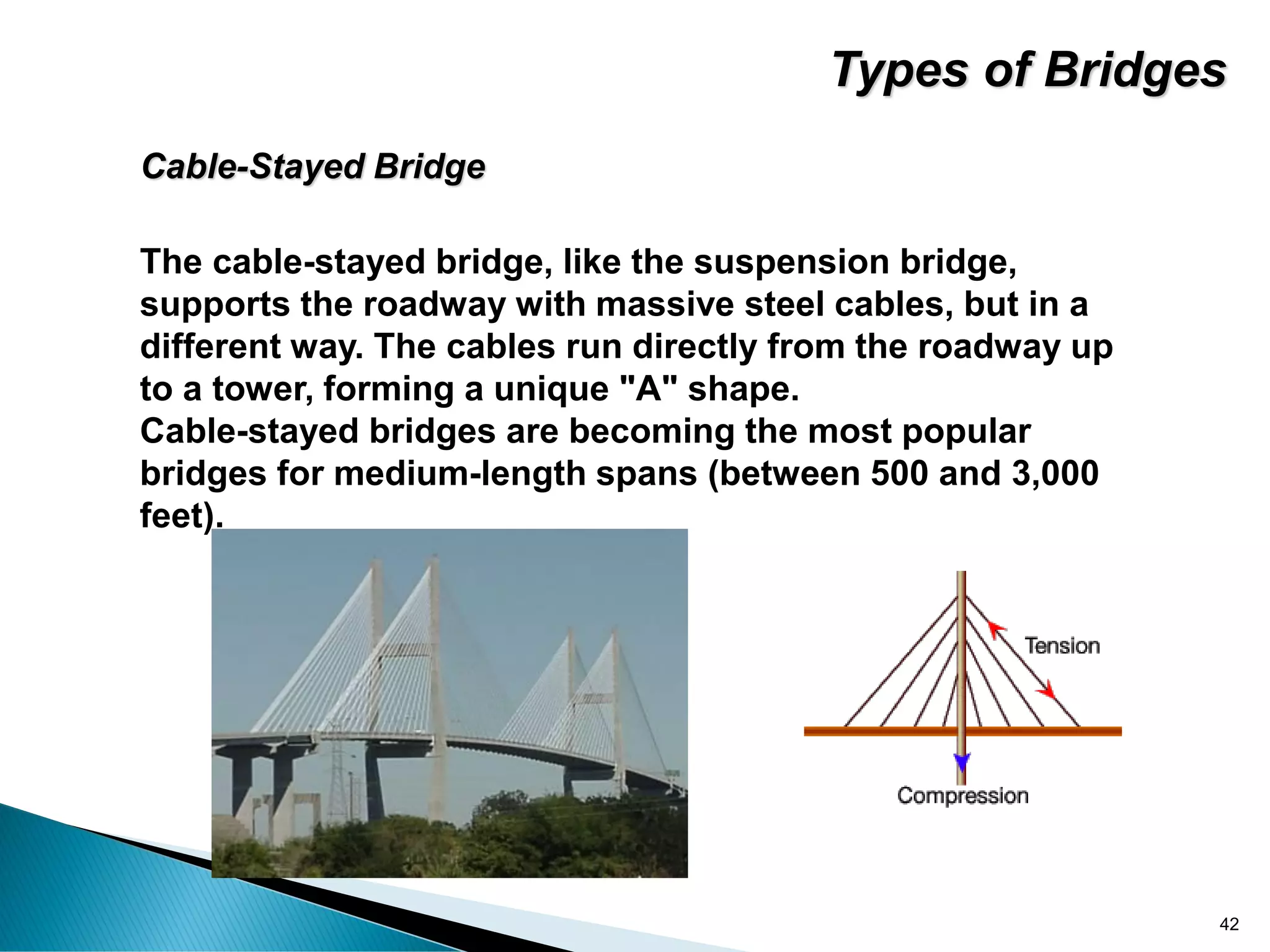 Types of Bridges

Cable-Stayed Bridge

The cable-stayed bridge, like the suspension bridge, supports the roadway with massive steel cables, but in a different way. The cables run directly from the roadway up to a tower, forming a unique "A" shape.
Cable-stayed bridges are becoming the most popular bridges for medium-length spans (between 500 and 3,000 feet).

Tension

Compression

42